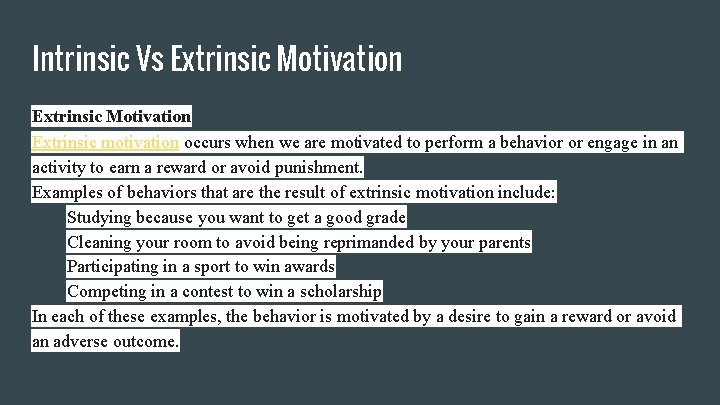 Intrinsic Vs Extrinsic Motivation

Extrinsic Motivation

Extrinsic motivation occurs when we are motivated to perform a behavior or engage in an activity to earn a reward or avoid punishment.

Examples of behaviors that are the result of extrinsic motivation include:

Studying because you want to get a good grade

Cleaning your room to avoid being reprimanded by your parents

Participating in a sport to win awards

Competing in a contest to win a scholarship

In each of these examples, the behavior is motivated by a desire to gain a reward or avoid an adverse outcome.